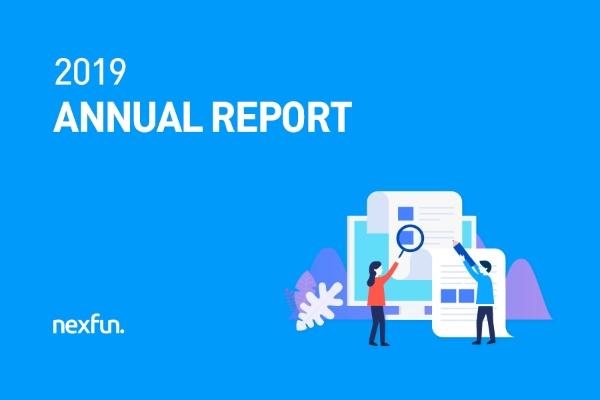 2019
ANNUAL REPORT

nexfun.